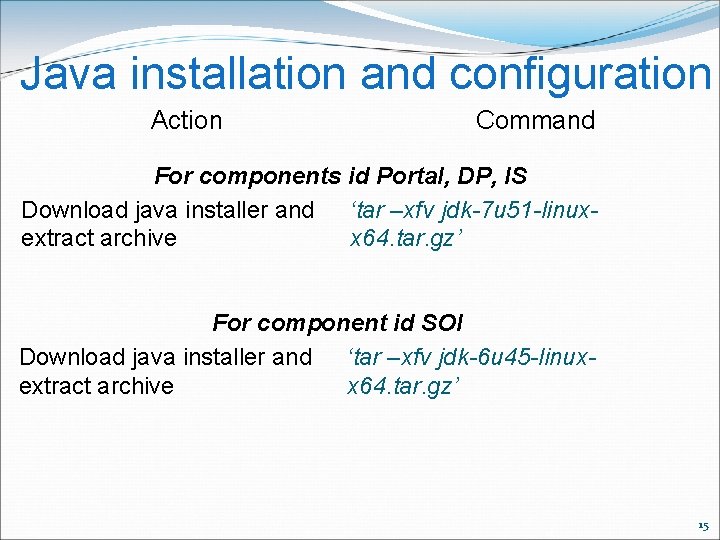 Java installation and configuration

| Action | Command |
|---|---|
| **For components id Portal, DP, IS** | |
| Download java installer and extract archive | ‘tar –xfv jdk-7u51-linux-x64.tar.gz’ |
| **For component id SOI** | |
| Download java installer and extract archive | ‘tar –xfv jdk-6u45-linux-x64.tar.gz’ |

15